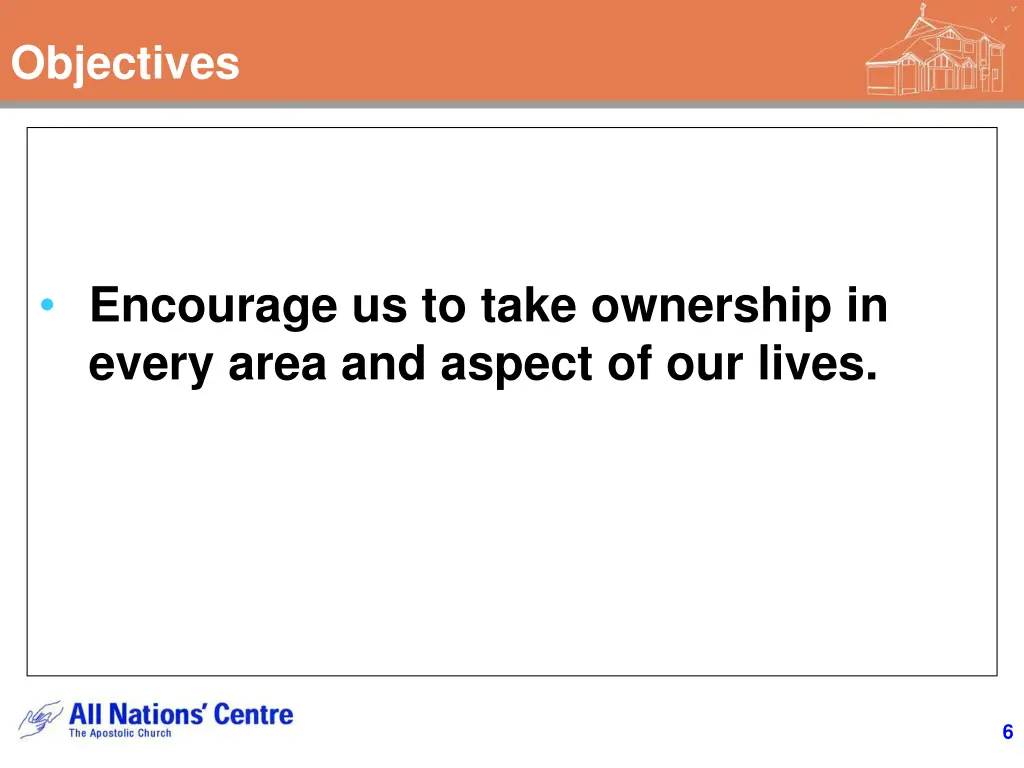 Objectives

• Encourage us to take ownership in every area and aspect of our lives.

All Nations' Centre
The Apostolic Church

6